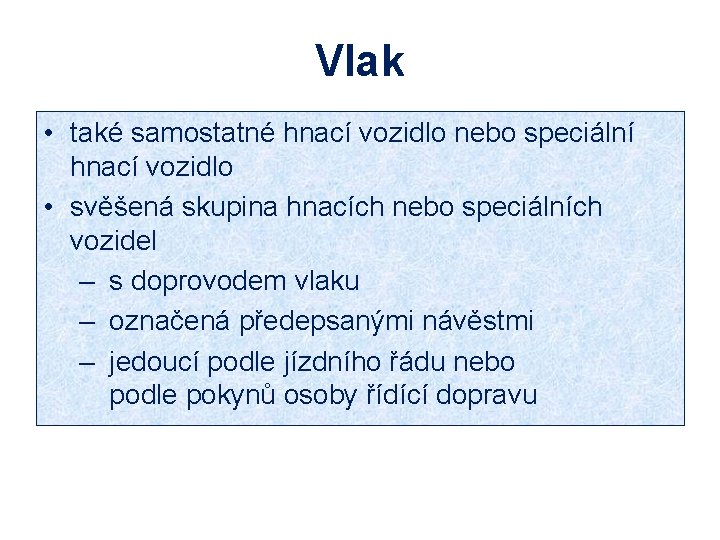 Vlak

• také samostatné hnací vozidlo nebo speciální hnací vozidlo
• svěšená skupina hnacích nebo speciálních vozidel
– s doprovodem vlaku
– označená předepsanými návěstmi
– jedoucí podle jízdního řádu nebo podle pokynů osoby řídící dopravu